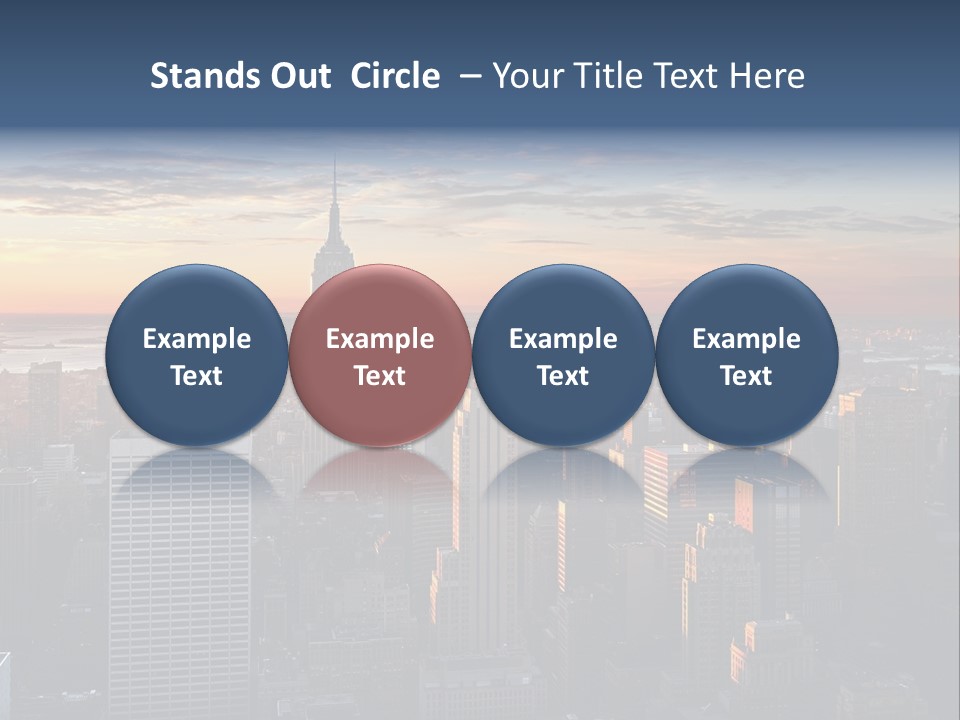 Stands Out Circle – Your Title Text Here

Example Text

Example Text

Example Text

Example Text